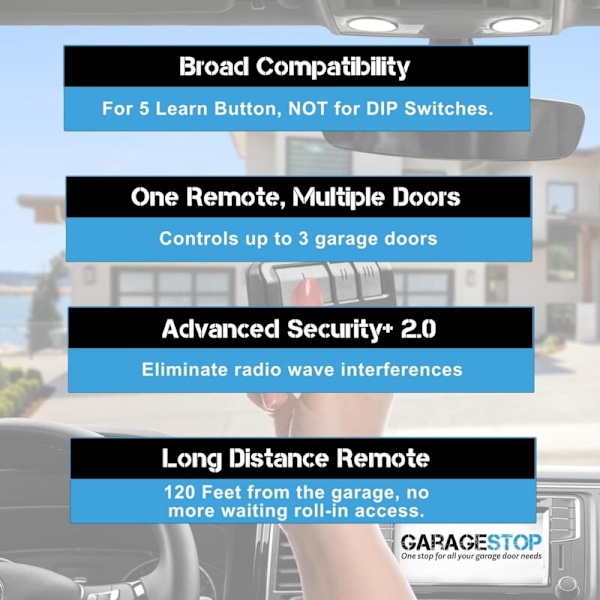 Broad Compatibility

For 5 Learn Button, NOT for DIP Switches.

One Remote, Multiple Doors

Controls up to 3 garage doors

Advanced Security+ 2.0

Eliminate radio wave interferences

Long Distance Remote

120 Feet from the garage, no more waiting roll-in access.

GARAGESTOP
One stop for all your garage door needs